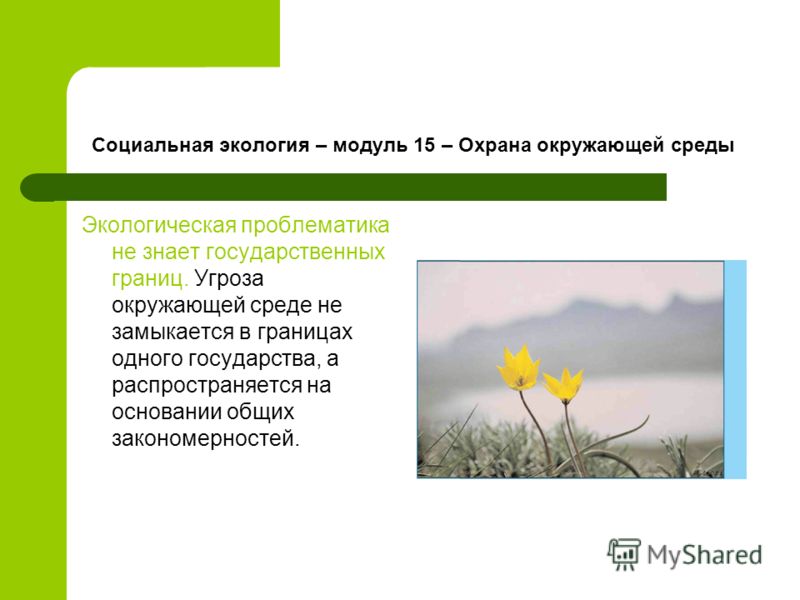 Социальная экология – модуль 15 – Охрана окружающей среды

Экологическая проблематика не знает государственных границ. Угроза окружающей среде не замыкается в границах одного государства, а распространяется на основании общих закономерностей.

MyShared